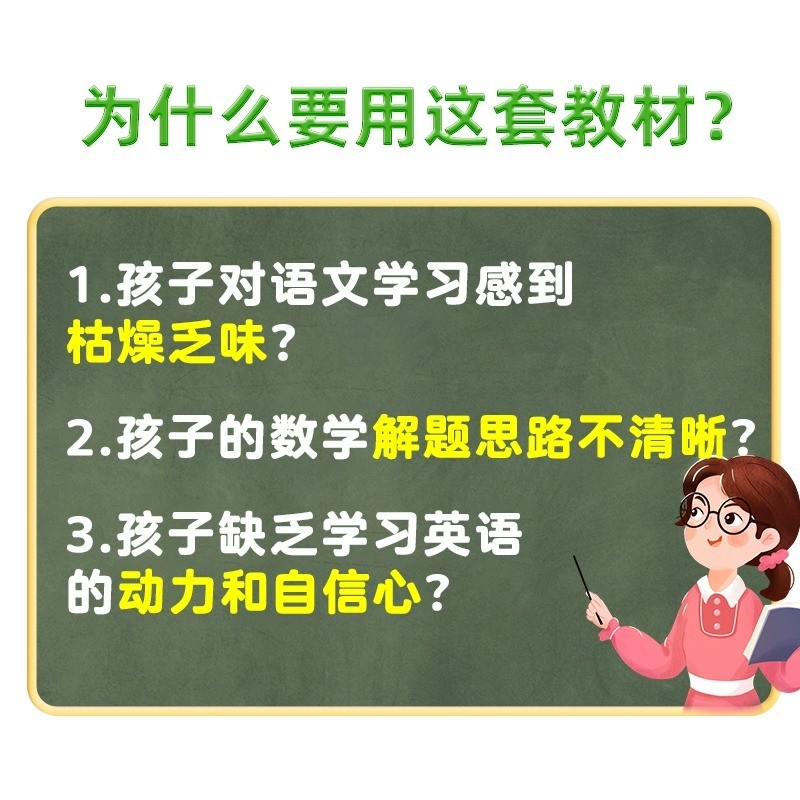 为什么要用这套教材？

1.孩子对语文学习感到枯燥乏味？

2.孩子的数学解题思路不清晰？

3.孩子缺乏学习英语的动力和自信心？